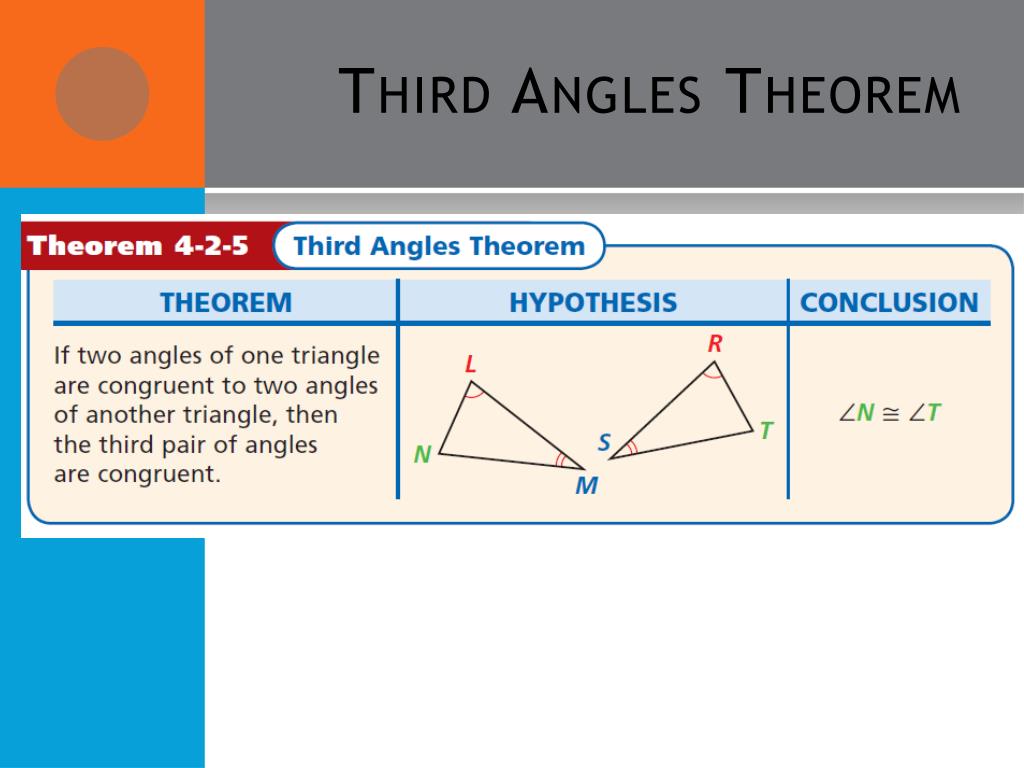 THIRD ANGLES THEOREM

Theorem 4-2-5 Third Angles Theorem

| THEOREM | HYPOTHESIS | CONCLUSION |
|---|---|---|
| If two angles of one triangle are congruent to two angles of another triangle, then the third pair of angles are congruent. | L N M R S T | $\angle N \cong \angle T$ |